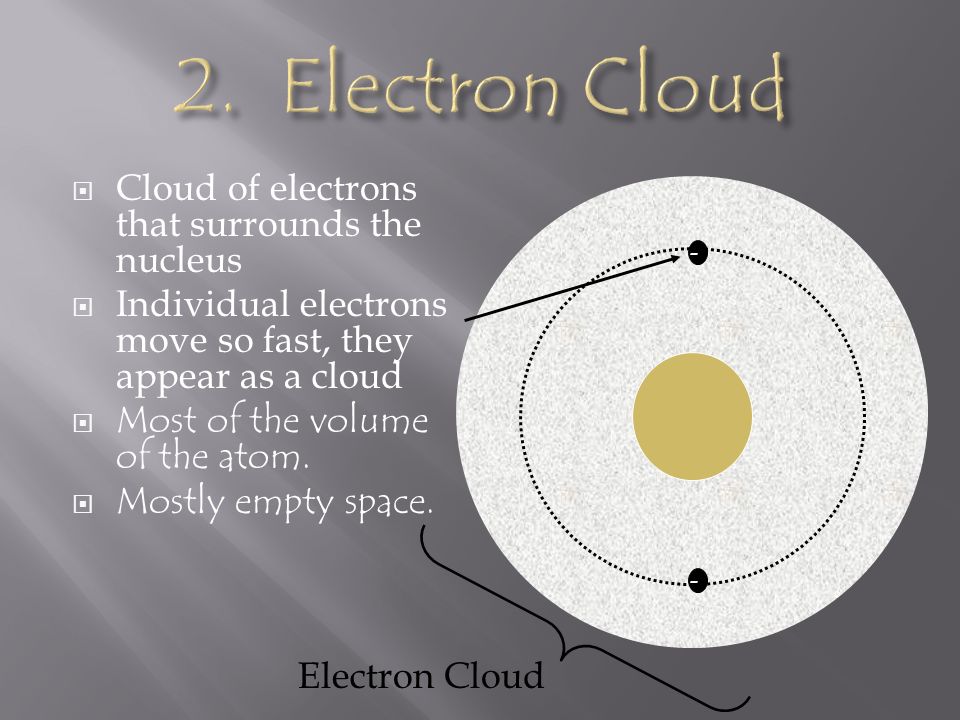 2. Electron Cloud

Cloud of electrons that surrounds the nucleus

Individual electrons move so fast, they appear as a cloud

Most of the volume of the atom.

Mostly empty space.

-

-

Electron Cloud